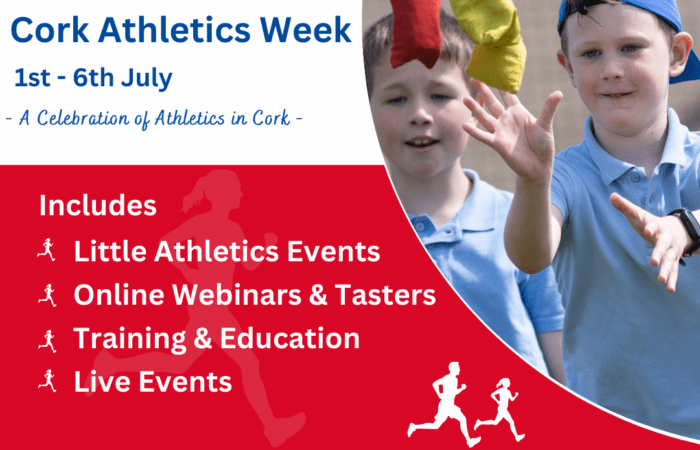 Cork Athletics Week

1st - 6th July

- A Celebration of Athletics in Cork -

Includes

Little Athletics Events

Online Webinars & Tasters

Training & Education

Live Events